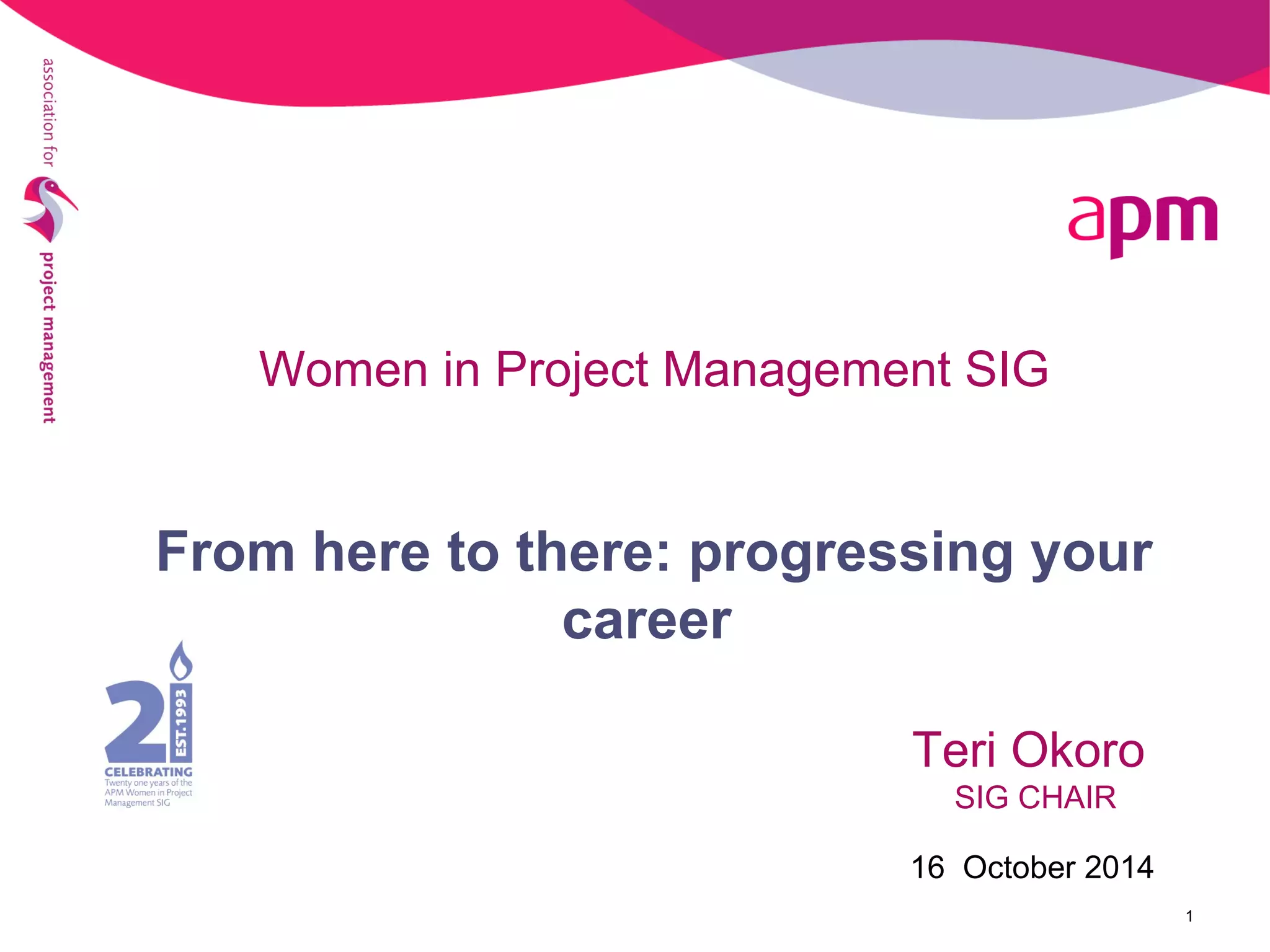 association for project management

apm

Women in Project Management SIG

From here to there: progressing your career

21 EST.1993
CELEBRATING
Twenty one years of the APM Women in Project Management SIG

Teri Okoro
SIG CHAIR

16 October 2014

1